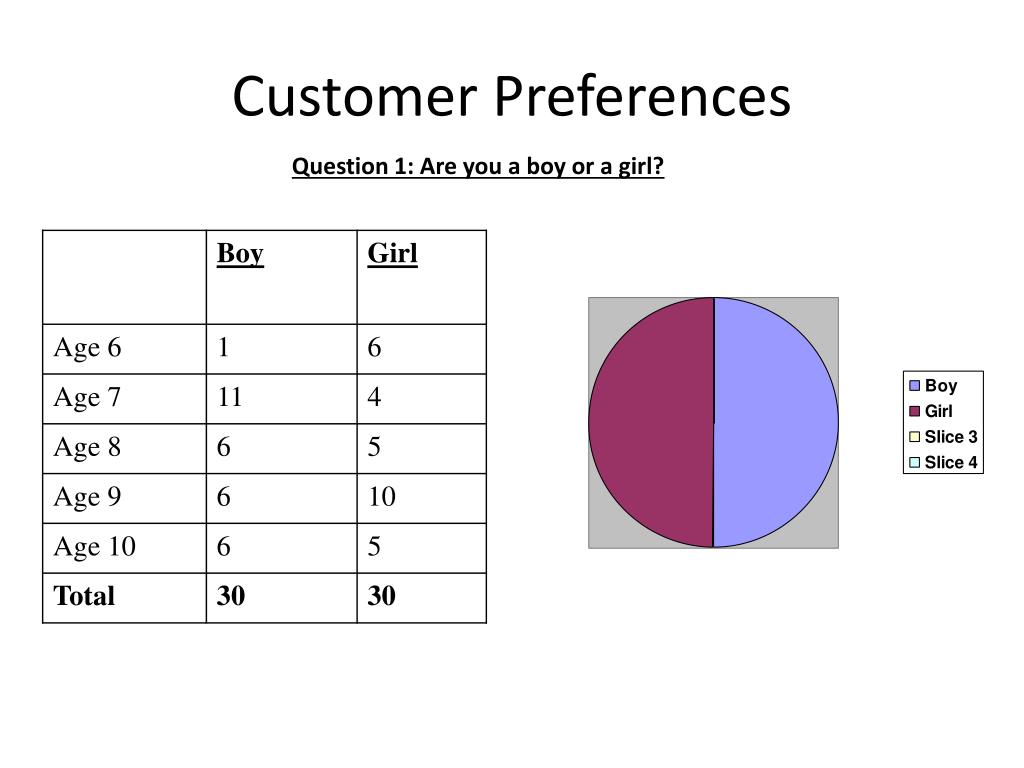 Customer Preferences

Question 1: Are you a boy or a girl?

| | Boy | Girl |
|---|---|---|
| Age 6 | 1 | 6 |
| Age 7 | 11 | 4 |
| Age 8 | 6 | 5 |
| Age 9 | 6 | 10 |
| Age 10 | 6 | 5 |
| Total | 30 | 30 |

Boy
Girl
Slice 3
Slice 4